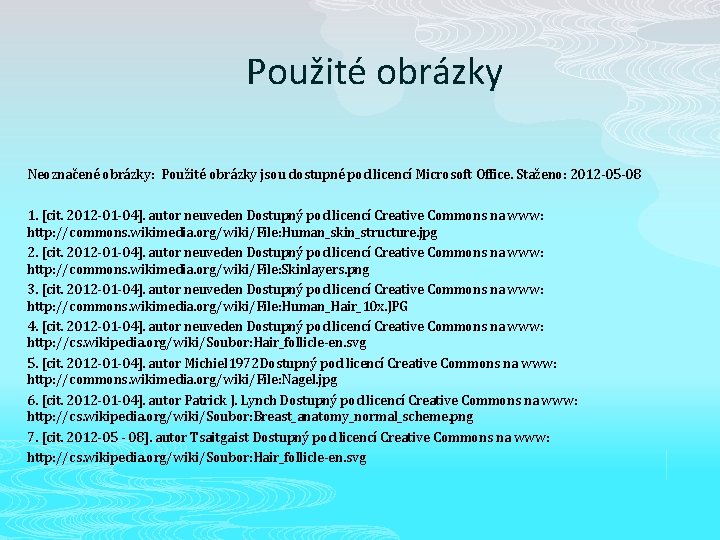 Použité obrázky

Neoznačené obrázky: Použité obrázky jsou dostupné pod licencí Microsoft Office. Staženo: 2012-05-08

1. [cit. 2012-01-04]. autor neuveden Dostupný pod licencí Creative Commons na www: http://commons.wikimedia.org/wiki/File:Human_skin_structure.jpg

2. [cit. 2012-01-04]. autor neuveden Dostupný pod licencí Creative Commons na www: http://commons.wikimedia.org/wiki/File:Skinlayers.png

3. [cit. 2012-01-04]. autor neuveden Dostupný pod licencí Creative Commons na www: http://commons.wikimedia.org/wiki/File:Human_Hair_10x.JPG

4. [cit. 2012-01-04]. autor neuveden Dostupný pod licencí Creative Commons na www: http://cs.wikipedia.org/wiki/Soubor:Hair_follicle-en.svg

5. [cit. 2012-01-04]. autor Michiel1972 Dostupný pod licencí Creative Commons na www: http://commons.wikimedia.org/wiki/File:Nagel.jpg

6. [cit. 2012-01-04]. autor Patrick J. Lynch Dostupný pod licencí Creative Commons na www: http://cs.wikipedia.org/wiki/Soubor:Breast_anatomy_normal_scheme.png

7. [cit. 2012-05 - 08]. autor Tsaitgaist Dostupný pod licencí Creative Commons na www:
http://cs.wikipedia.org/wiki/Soubor:Hair_follicle-en.svg